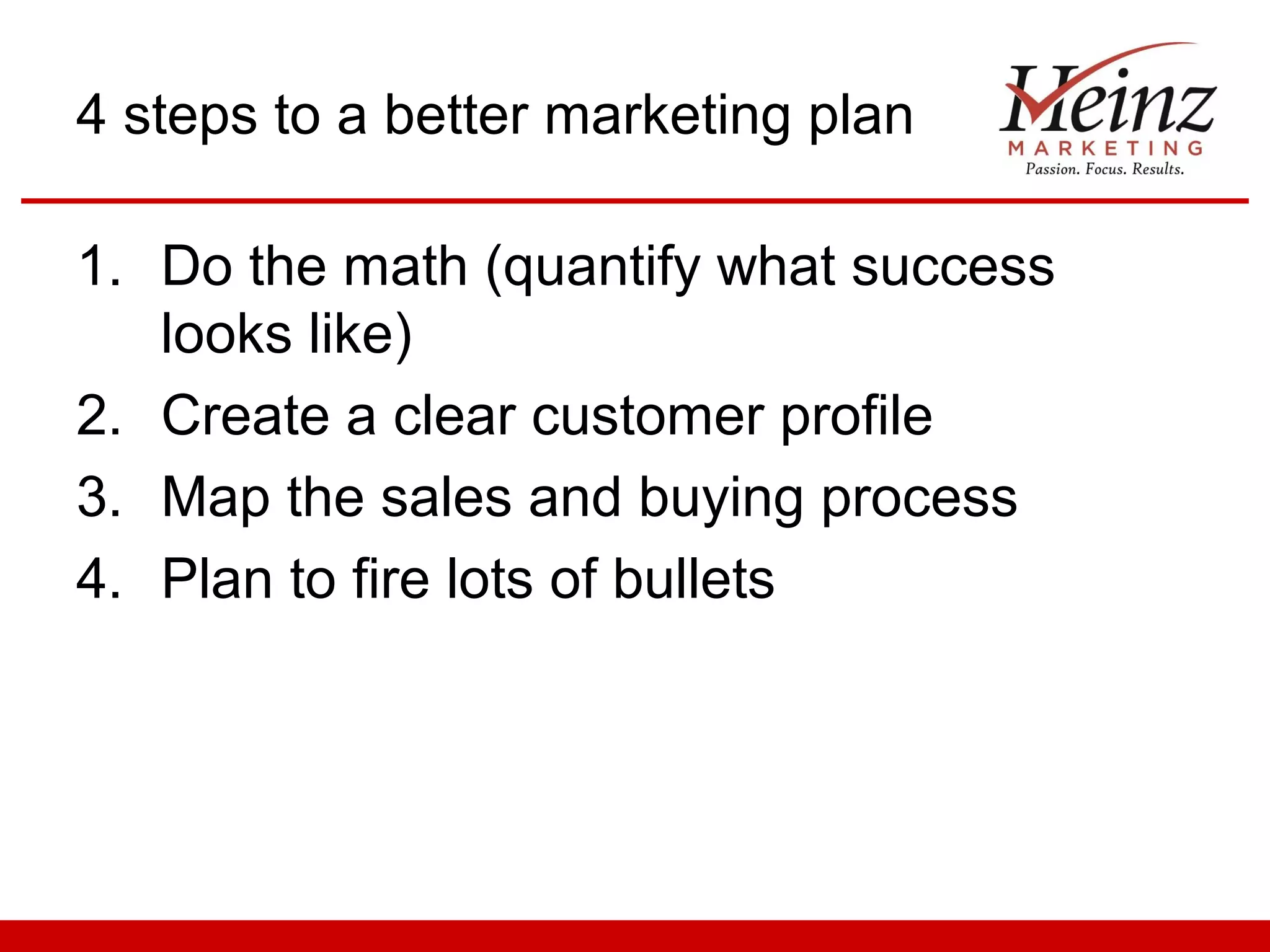 4 steps to a better marketing plan

Heinz
MARKETING
Passion. Focus. Results.

1. Do the math (quantify what success looks like)
2. Create a clear customer profile
3. Map the sales and buying process
4. Plan to fire lots of bullets